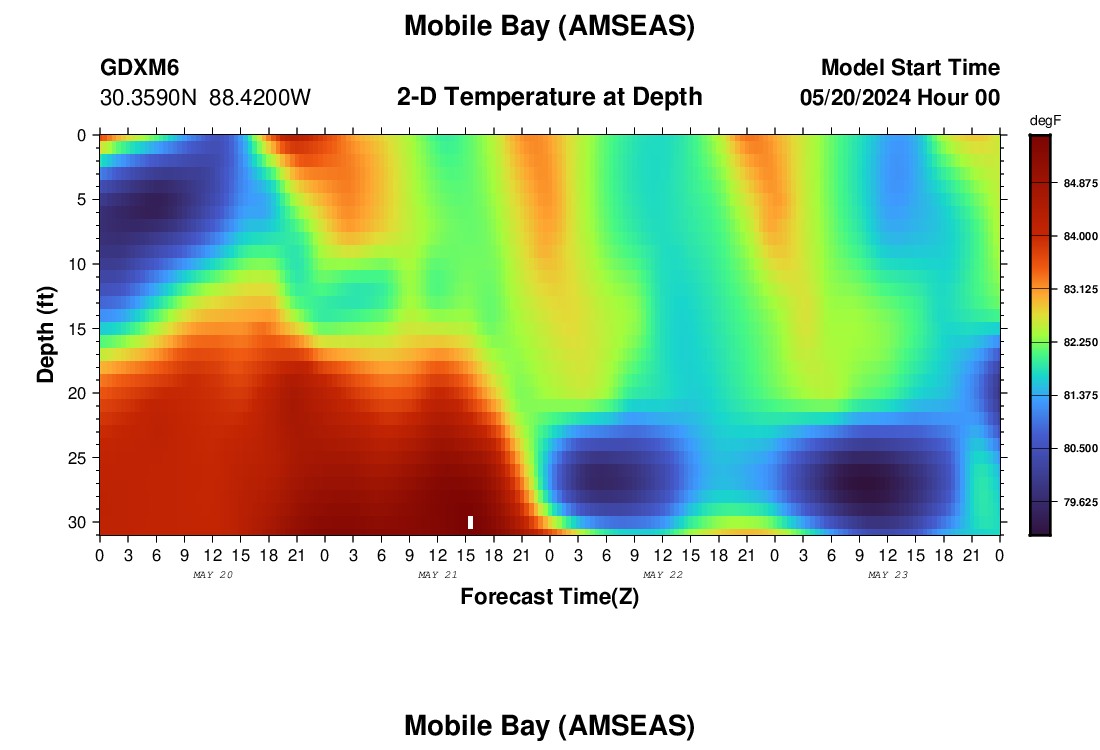 Mobile Bay (AMSEAS)

GDXM6
30.3590N 88.4200W

2-D Temperature at Depth

Model Start Time
05/20/2024 Hour 00

degF
84.875
84.000
83.125
82.250
81.375
80.500
79.625

Depth (ft)
0
5
10
15
20
25
30

0 3 6 9 12 15 18 21 0 3 6 9 12 15 18 21 0 3 6 9 12 15 18 21 0 3 6 9 12 15 18 21 0

MAY 20
MAY 21
MAY 22
MAY 23

Forecast Time(Z)

Mobile Bay (AMSEAS)